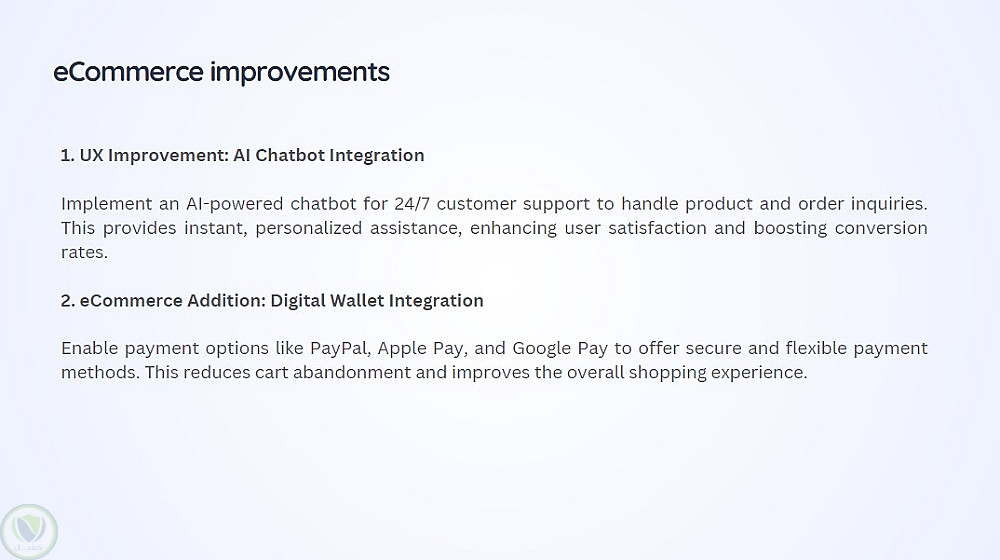 eCommerce improvements

1. UX Improvement: AI Chatbot Integration

Implement an AI-powered chatbot for 24/7 customer support to handle product and order inquiries. This provides instant, personalized assistance, enhancing user satisfaction and boosting conversion rates.

2. eCommerce Addition: Digital Wallet Integration

Enable payment options like PayPal, Apple Pay, and Google Pay to offer secure and flexible payment methods. This reduces cart abandonment and improves the overall shopping experience.